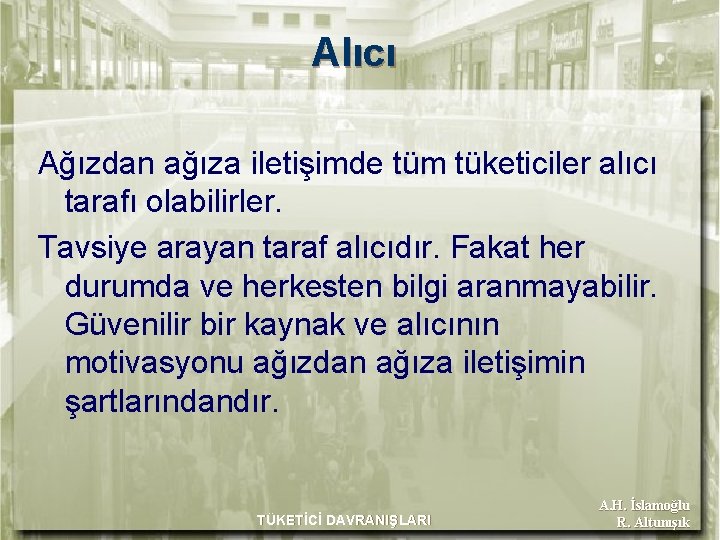 Alıcı

Ağızdan ağıza iletişimde tüm tüketiciler alıcı tarafı olabilirler.

Tavsiye arayan taraf alıcıdır. Fakat her durumda ve herkesten bilgi aranmayabilir. Güvenilir bir kaynak ve alıcının motivasyonu ağızdan ağıza iletişimin şartlarındandır.

TÜKETİCİ DAVRANIŞLARI

A.H. İslamoğlu
R. Altunışık